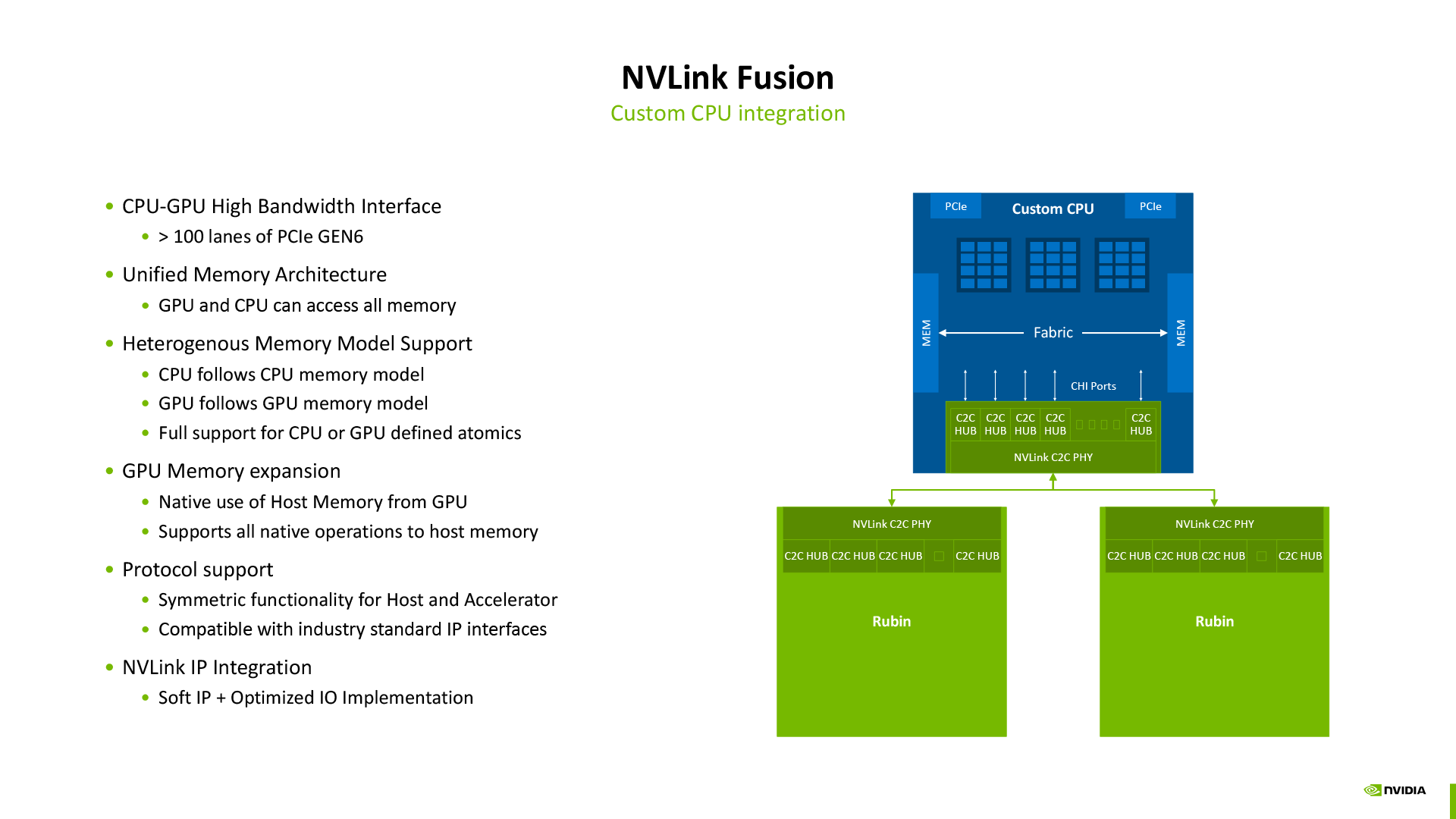 NVLink Fusion
Custom CPU integration

• CPU-GPU High Bandwidth Interface
  • > 100 lanes of PCIe GEN6
• Unified Memory Architecture
  • GPU and CPU can access all memory
• Heterogenous Memory Model Support
  • CPU follows CPU memory model
  • GPU follows GPU memory model
  • Full support for CPU or GPU defined atomics
• GPU Memory expansion
  • Native use of Host Memory from GPU
  • Supports all native operations to host memory
• Protocol support
  • Symmetric functionality for Host and Accelerator
  • Compatible with industry standard IP interfaces
• NVLink IP Integration
  • Soft IP + Optimized IO Implementation

PCIe
Custom CPU
PCIe
MEM
Fabric
MEM
CHI Ports
C2C HUB
C2C HUB
C2C HUB
C2C HUB
C2C HUB
NVLink C2C PHY

NVLink C2C PHY
C2C HUB C2C HUB C2C HUB C2C HUB
Rubin

NVLink C2C PHY
C2C HUB C2C HUB C2C HUB C2C HUB
Rubin

NVIDIA